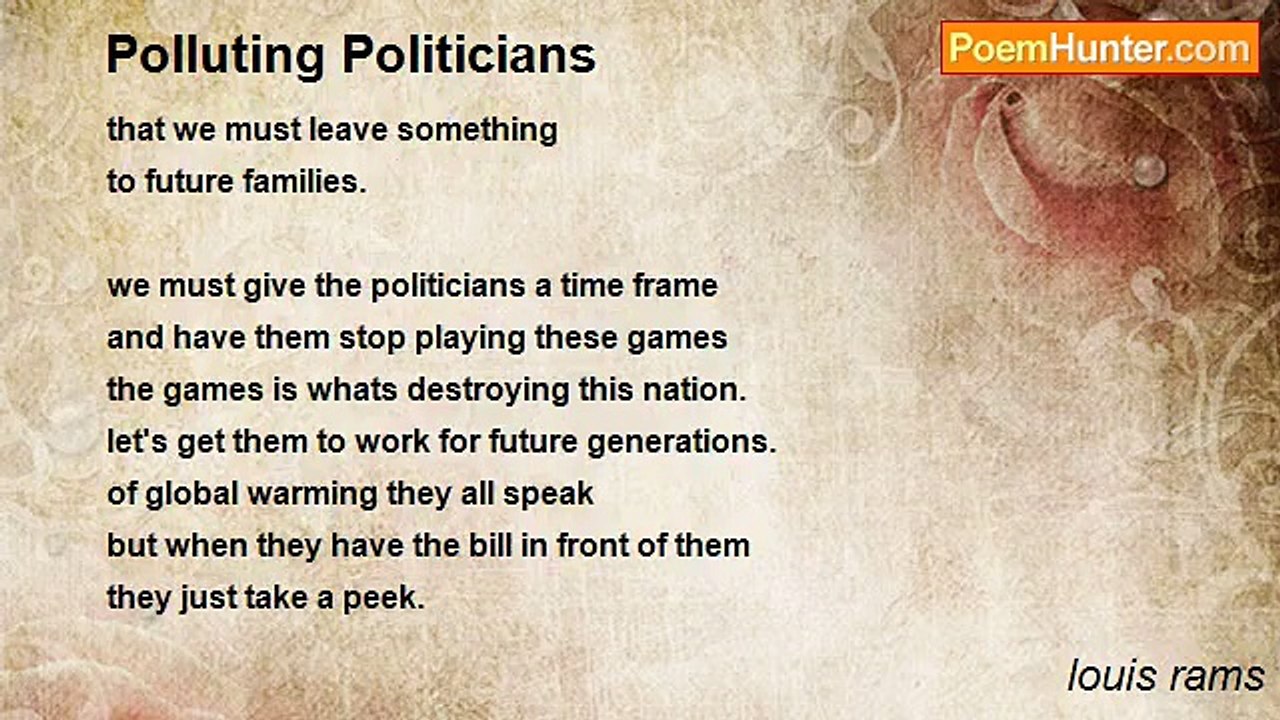 Polluting Politicians

PoemHunter.com

that we must leave something
to future families.

we must give the politicians a time frame
and have them stop playing these games
the games is whats destroying this nation.
let's get them to work for future generations.
of global warming they all speak
but when they have the bill in front of them
they just take a peek.

louis rams